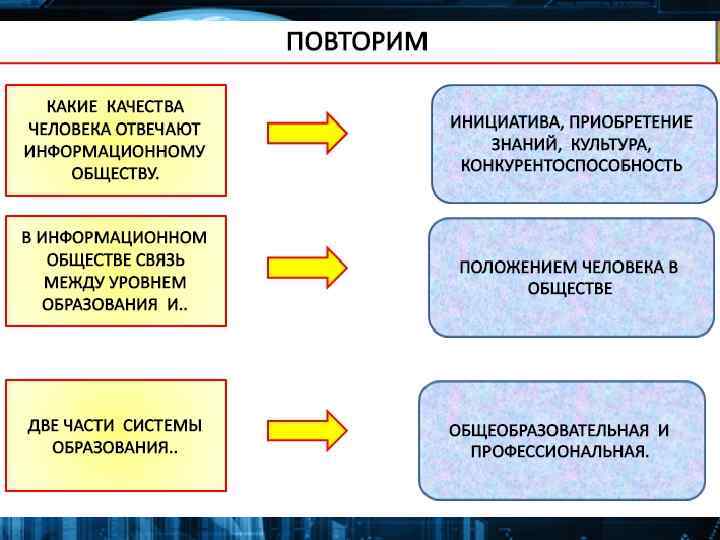 ПОВТОРИМ

КАКИЕ КАЧЕСТВА ЧЕЛОВЕКА ОТВЕЧАЮТ ИНФОРМАЦИОННОМУ ОБЩЕСТВУ.

ИНИЦИАТИВА, ПРИОБРЕТЕНИЕ ЗНАНИЙ, КУЛЬТУРА, КОНКУРЕНТОСПОСОБНОСТЬ

В ИНФОРМАЦИОННОМ ОБЩЕСТВЕ СВЯЗЬ МЕЖДУ УРОВНЕМ ОБРАЗОВАНИЯ И..

ПОЛОЖЕНИЕМ ЧЕЛОВЕКА В ОБЩЕСТВЕ

ДВЕ ЧАСТИ СИСТЕМЫ ОБРАЗОВАНИЯ..

ОБЩЕОБРАЗОВАТЕЛЬНАЯ И ПРОФЕССИОНАЛЬНАЯ.